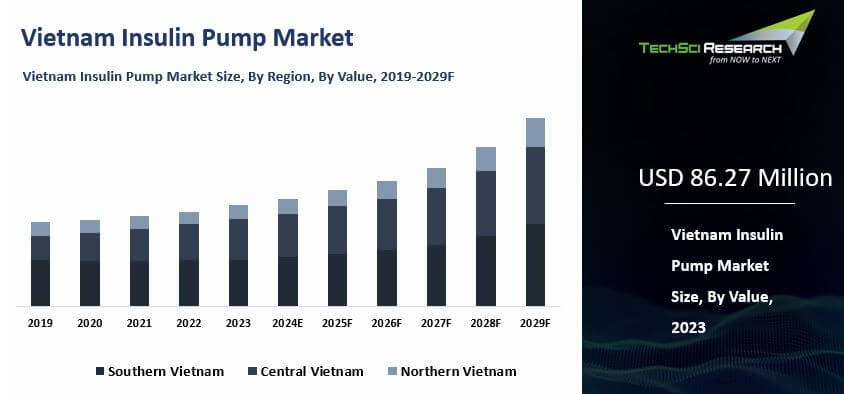 Vietnam Insulin Pump Market

Vietnam Insulin Pump Market Size, By Region, By Value, 2019-2029F

2019 2020 2021 2022 2023 2024E 2025F 2026F 2027F 2028F 2029F

Southern Vietnam Central Vietnam Northern Vietnam

TECHSCI RESEARCH
from NOW to NEXT

USD 86.27 Million

Vietnam Insulin Pump Market Size, By Value, 2023